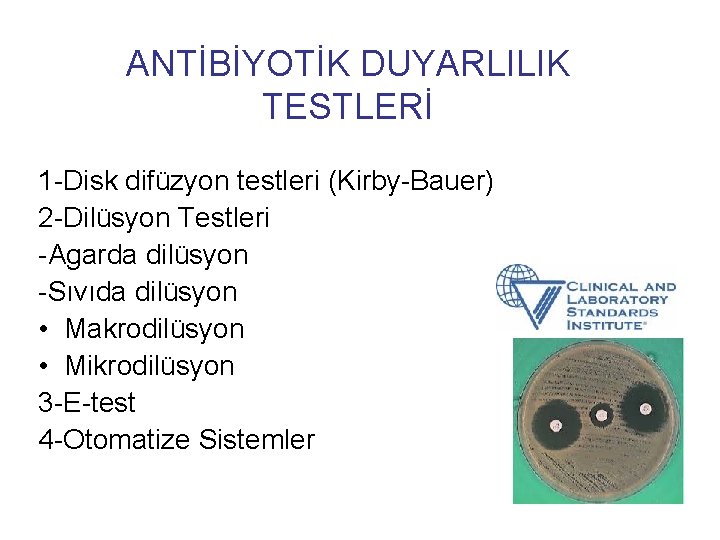 ANTİBİYOTİK DUYARLILIK TESTLERİ

1-Disk difüzyon testleri (Kirby-Bauer)
2-Dilüsyon Testleri
-Agarda dilüsyon
-Sıvıda dilüsyon
• Makrodilüsyon
• Mikrodilüsyon
3-E-test
4-Otomatize Sistemler

CLINICAL AND LABORATORY STANDARDS INSTITUTE®